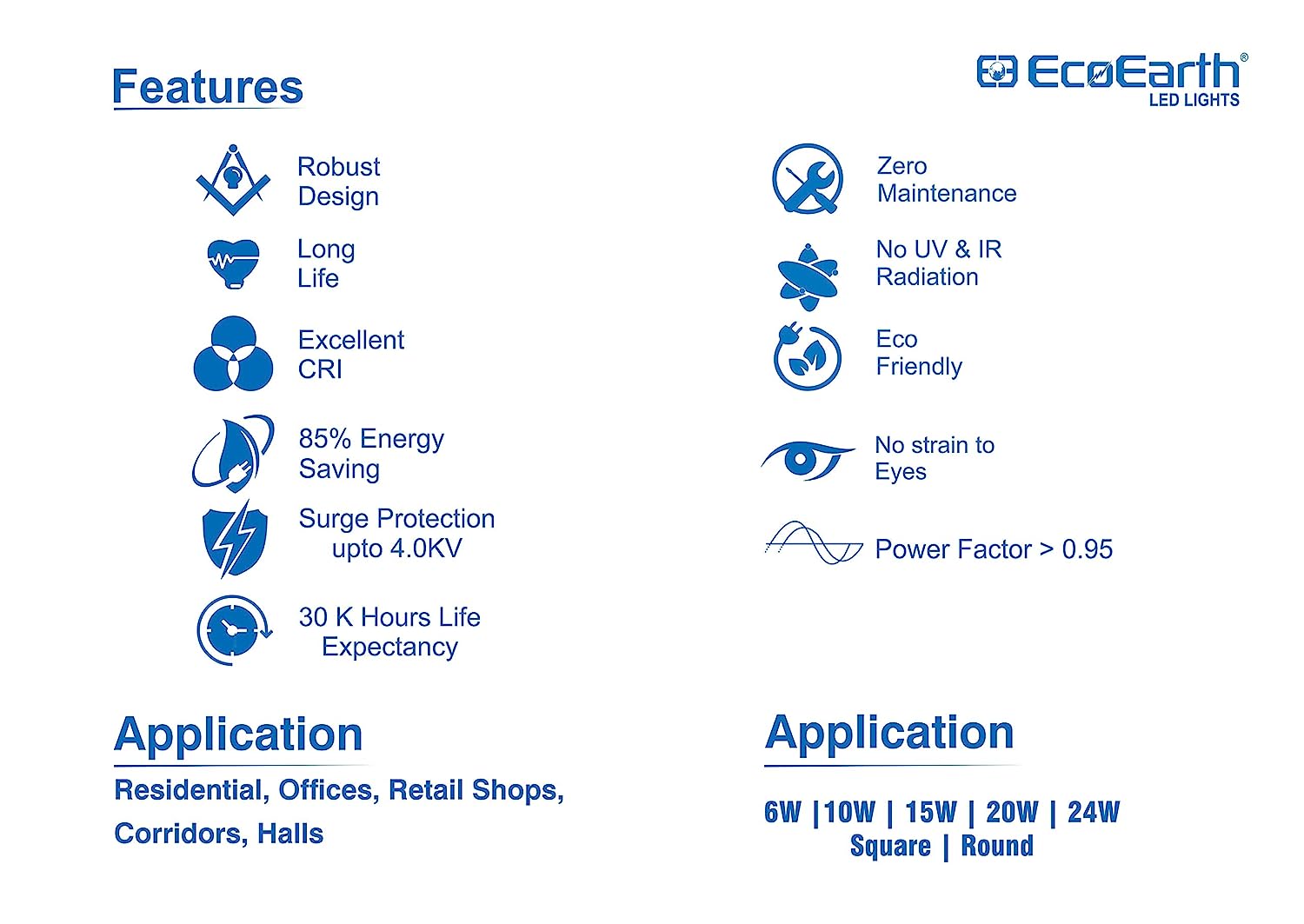 Features

EcoEarth®
LED LIGHTS

Robust Design

Long Life

Excellent CRI

85% Energy Saving

Surge Protection upto 4.0KV

30 K Hours Life Expectancy

Zero Maintenance

No UV & IR Radiation

Eco Friendly

No strain to Eyes

Power Factor > 0.95

Application

Residential, Offices, Retail Shops, Corridors, Halls

Application

6W |10W | 15W | 20W | 24W
Square | Round